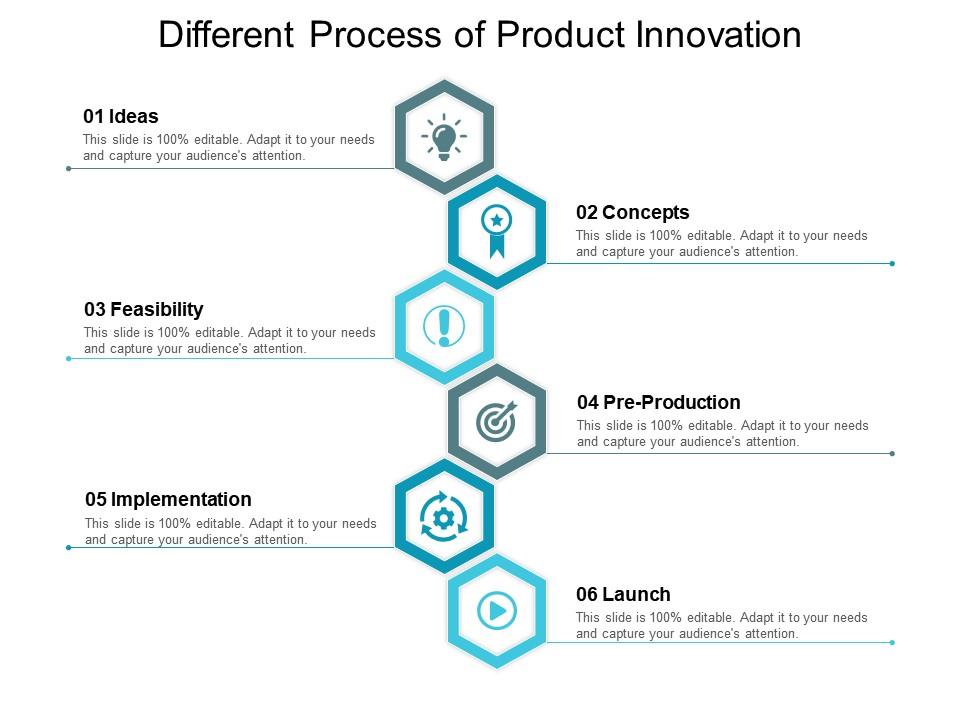 Different Process of Product Innovation

01 Ideas
This slide is 100% editable. Adapt it to your needs and capture your audience's attention.

02 Concepts
This slide is 100% editable. Adapt it to your needs and capture your audience's attention.

03 Feasibility
This slide is 100% editable. Adapt it to your needs and capture your audience's attention.

04 Pre-Production
This slide is 100% editable. Adapt it to your needs and capture your audience's attention.

05 Implementation
This slide is 100% editable. Adapt it to your needs and capture your audience's attention.

06 Launch
This slide is 100% editable. Adapt it to your needs and capture your audience's attention.